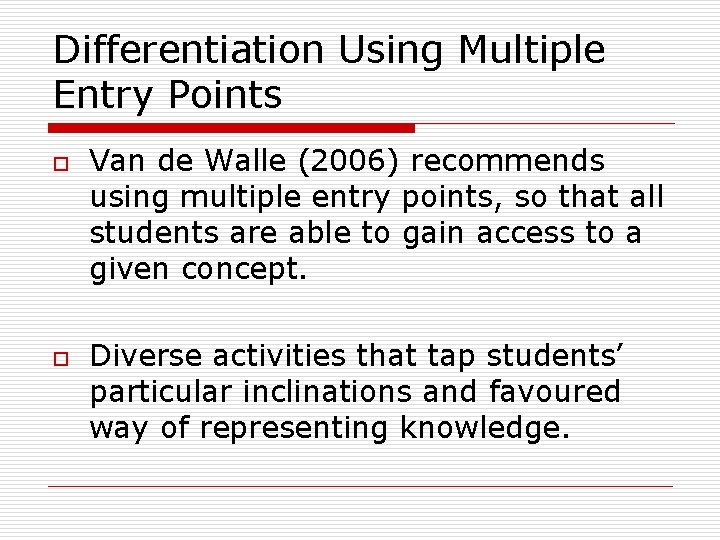 Differentiation Using Multiple Entry Points

Van de Walle (2006) recommends using multiple entry points, so that all students are able to gain access to a given concept.

Diverse activities that tap students' particular inclinations and favoured way of representing knowledge.